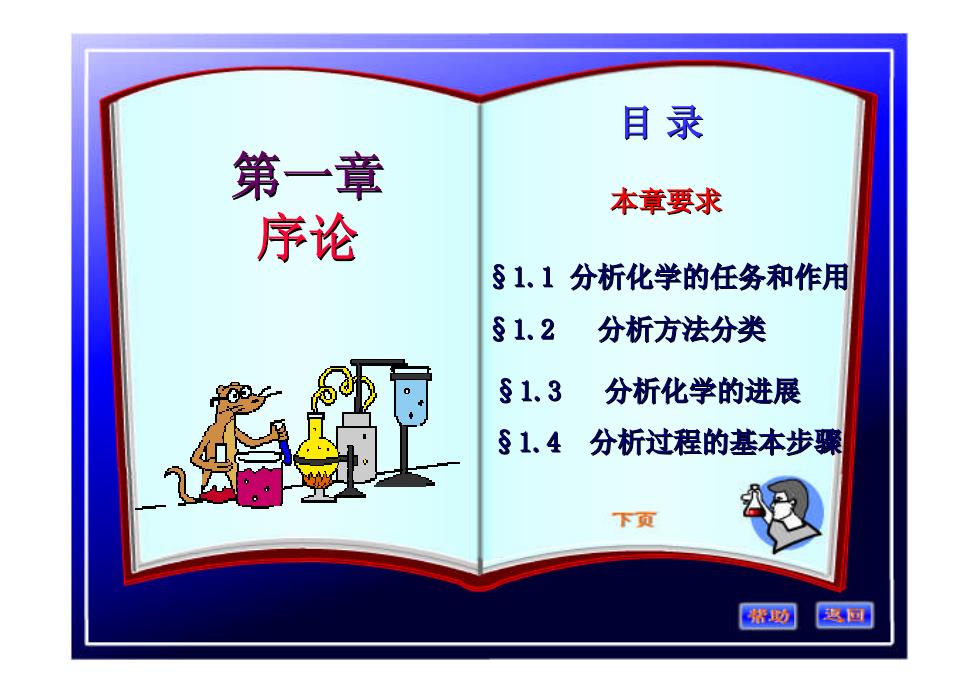 第一章
序论

目 录

本章要求

§1.1 分析化学的任务和作用

§1.2 分析方法分类

§1.3 分析化学的进展

§1.4 分析过程的基本步骤

下页

帮助 返回